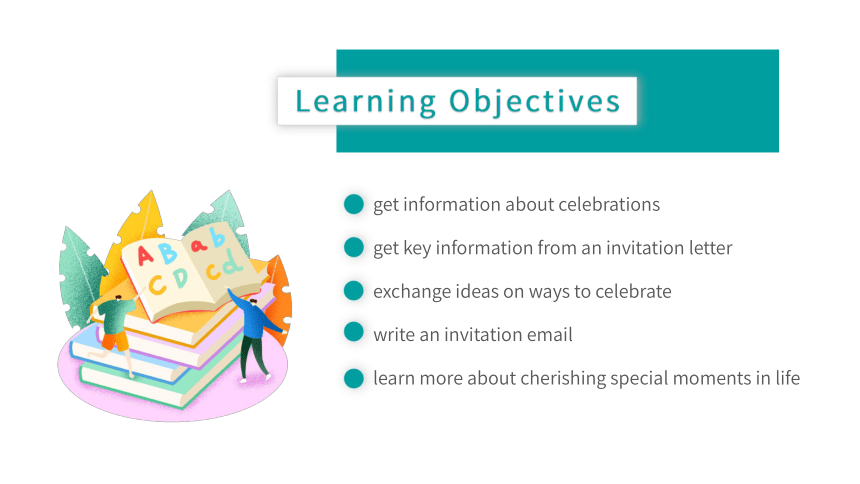 Learning Objectives

A B a b
C D c d

get information about celebrations

get key information from an invitation letter

exchange ideas on ways to celebrate

write an invitation email

learn more about cherishing special moments in life